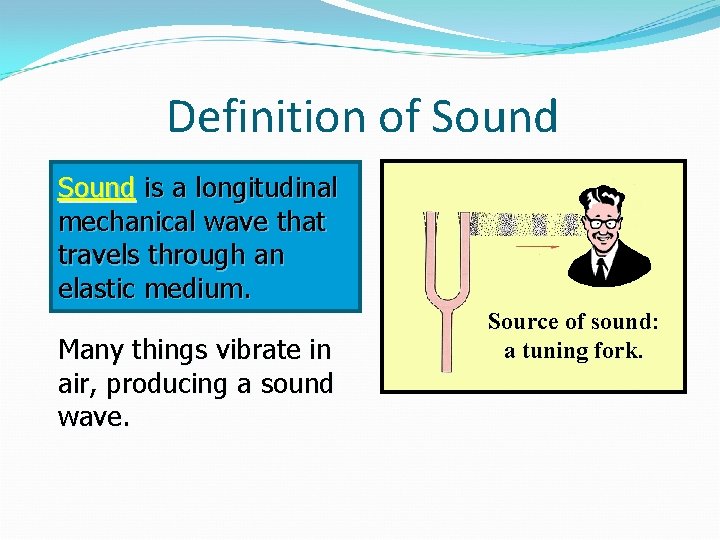 Definition of Sound

Sound is a longitudinal mechanical wave that travels through an elastic medium.

Many things vibrate in air, producing a sound wave.

Source of sound: a tuning fork.